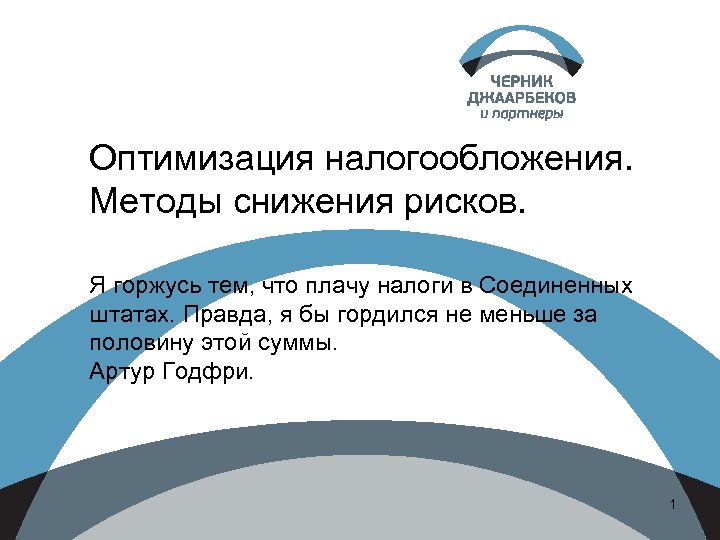 ЧЕРНИК
ДЖААРБЕКОВ
и партнеры

Оптимизация налогообложения. Методы снижения рисков.

Я горжусь тем, что плачу налоги в Соединенных штатах. Правда, я бы гордился не меньше за половину этой суммы.
Артур Годфри.

1